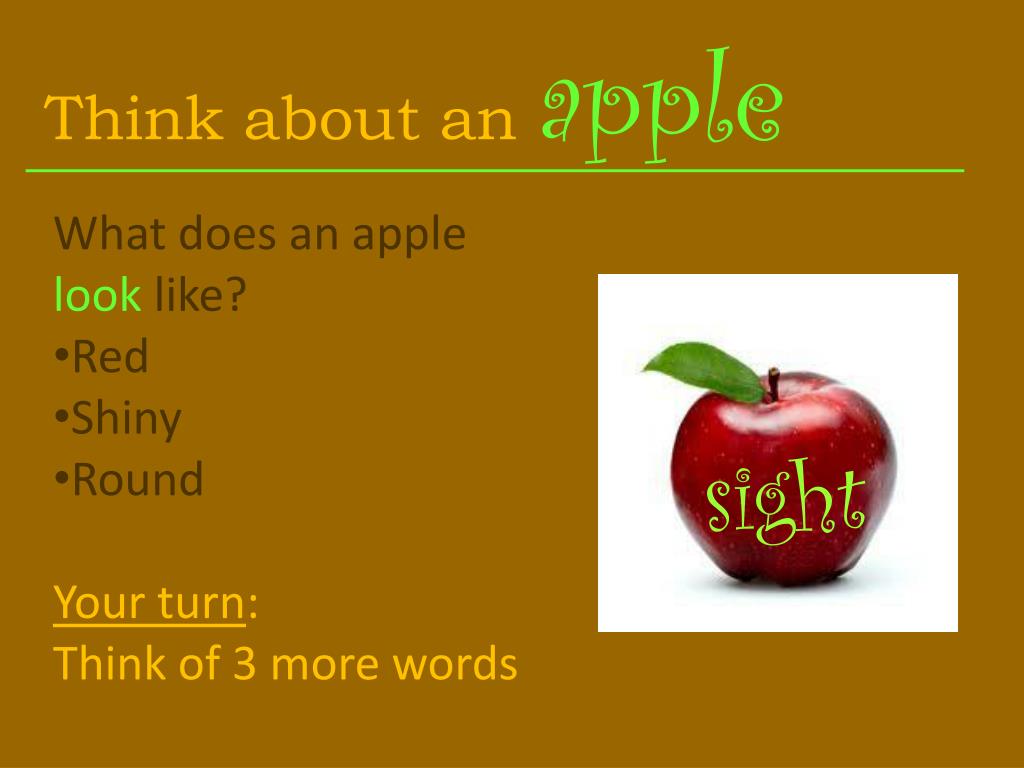 Think about an apple

What does an apple look like?
•Red
•Shiny
•Round

Your turn:
Think of 3 more words

sight